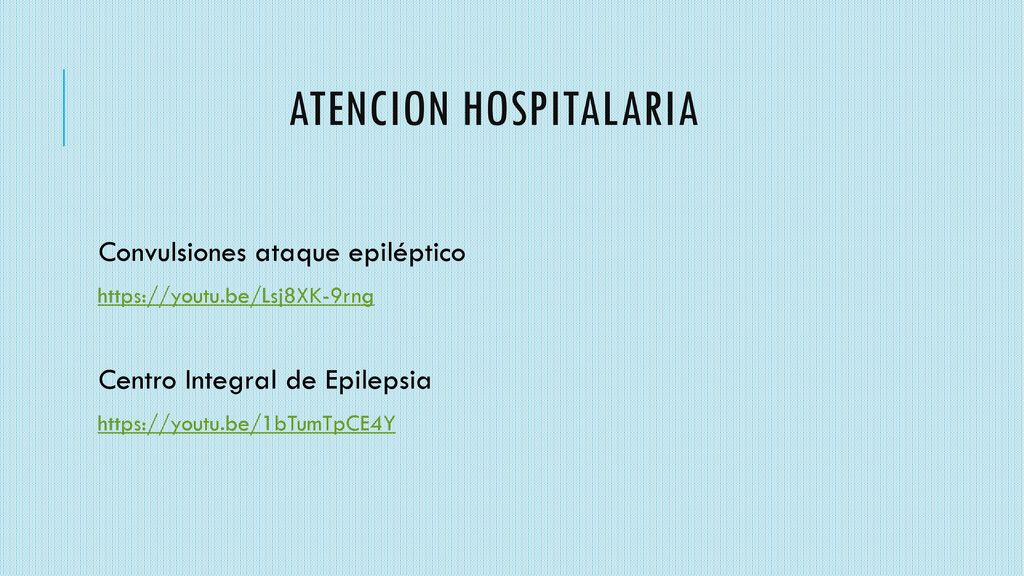 ATENCION HOSPITALARIA

Convulsiones ataque epiléptico

https://youtu.be/Lsj8XK-9rng

Centro Integral de Epilepsia

https://youtu.be/1bTumTpCE4Y